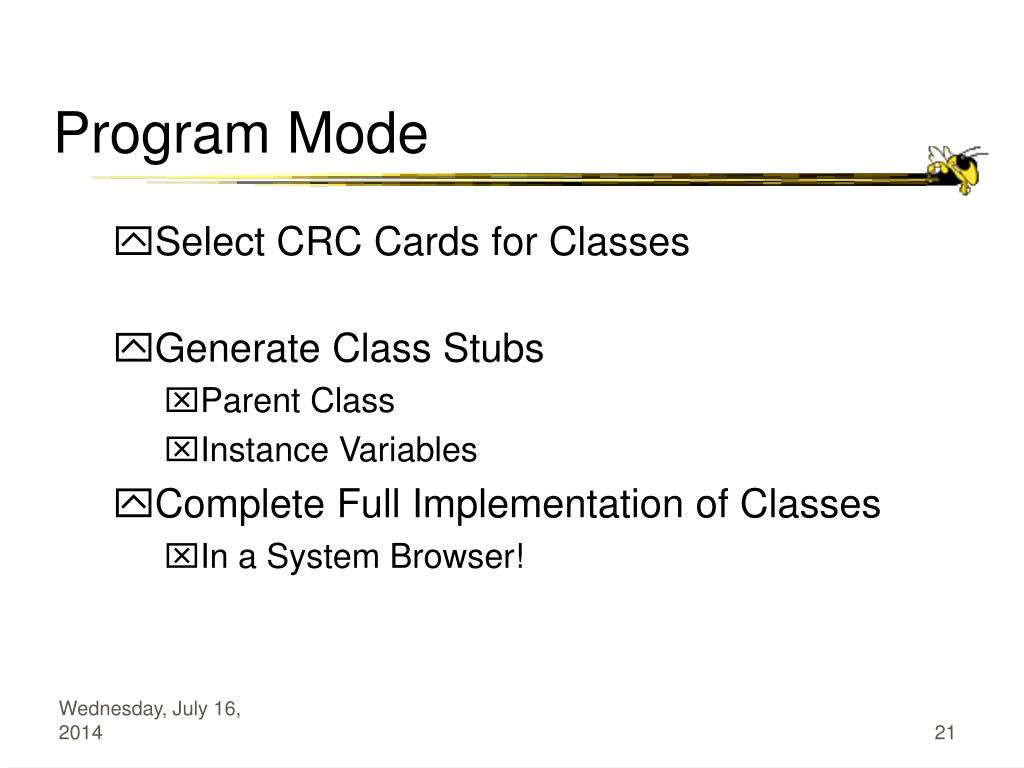 Program Mode

Select CRC Cards for Classes

Generate Class Stubs

Parent Class

Instance Variables

Complete Full Implementation of Classes

In a System Browser!

Wednesday, July 16, 2014

21